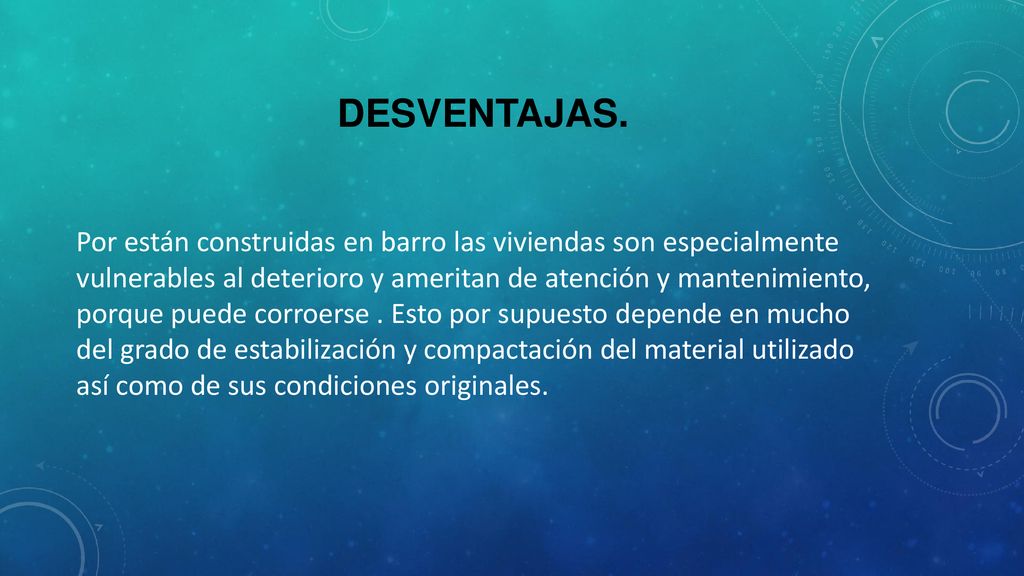 DESVENTAJAS.

Por están construidas en barro las viviendas son especialmente vulnerables al deterioro y ameritan de atención y mantenimiento, porque puede corroerse . Esto por supuesto depende en mucho del grado de estabilización y compactación del material utilizado así como de sus condiciones originales.